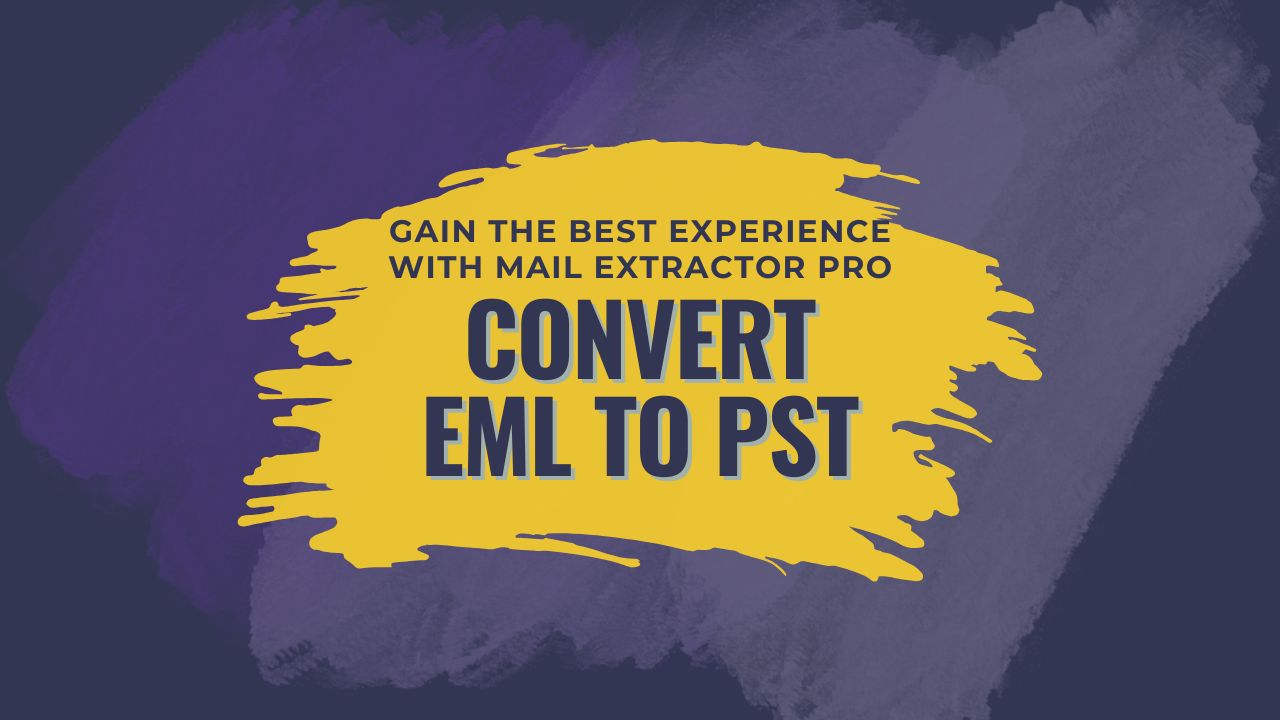 GAIN THE BEST EXPERIENCE WITH MAIL EXTRACTOR PRO

CONVERT EML TO PST